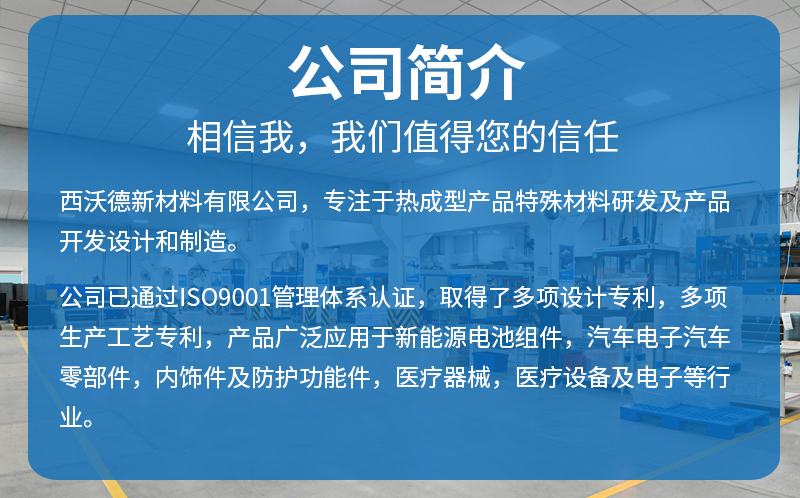 公司简介

相信我，我们值得您的信任

西沃德新材料有限公司，专注于热成型产品特殊材料研发及产品开发设计和制造。

公司已通过ISO9001管理体系认证，取得了多项设计专利，多项生产工艺专利，产品广泛应用于新能源电池组件，汽车电子汽车零部件，内饰件及防护功能件，医疗器械，医疗设备及电子等行业。